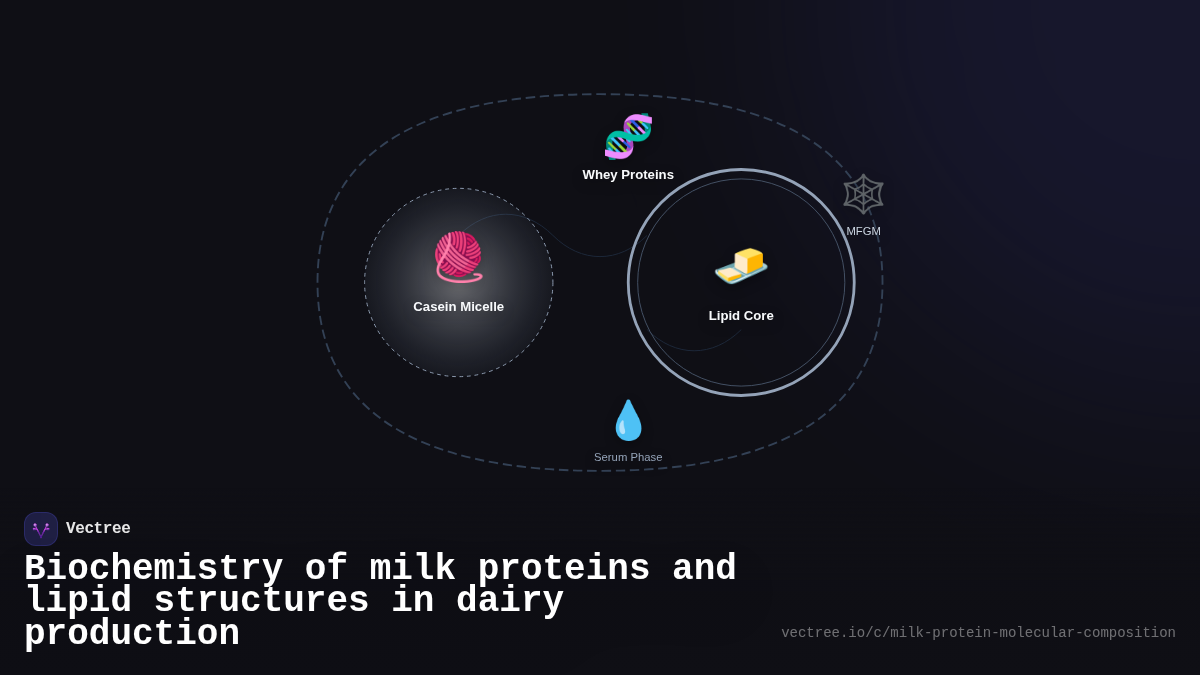 Whey Proteins

MFGM

Casein Micelle

Lipid Core

Serum Phase

Vectree

Biochemistry of milk proteins and lipid structures in dairy production

vectree.io/c/milk-protein-molecular-composition